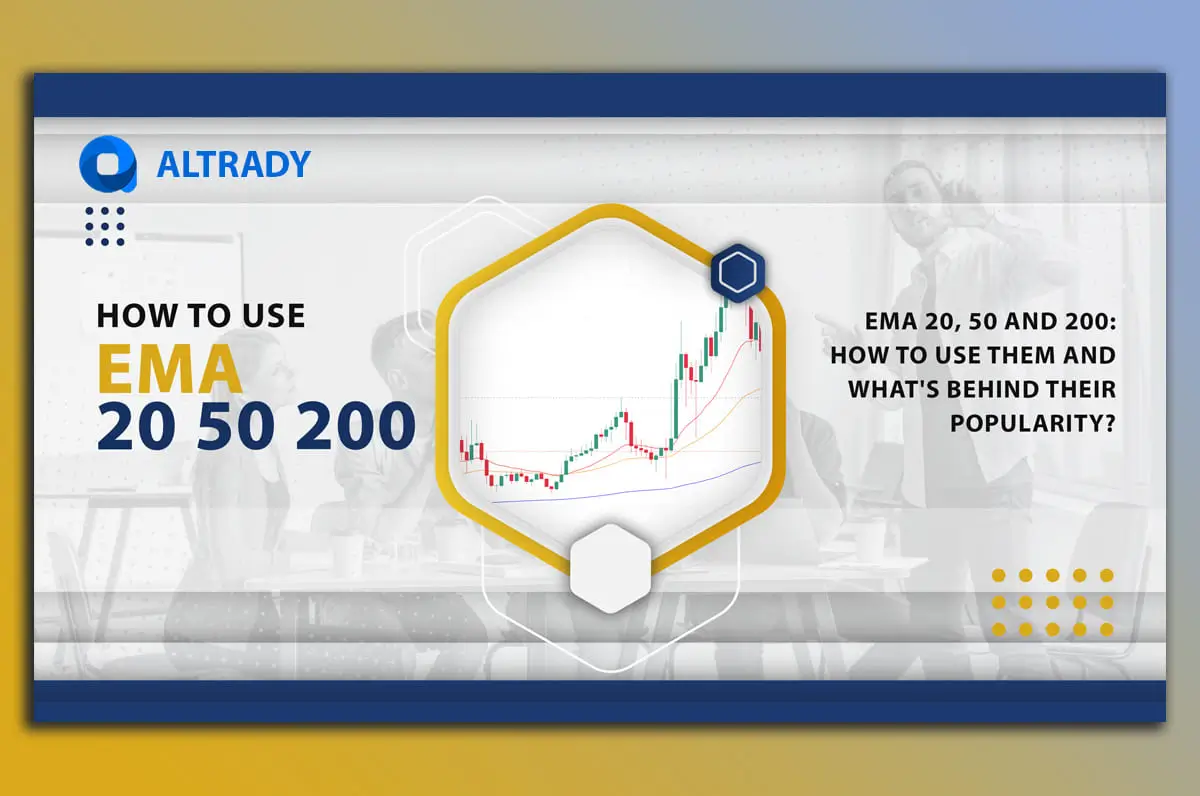 ALTRADY

HOW TO USE
EMA
20 50 200

EMA 20, 50 AND 200: HOW TO USE THEM AND WHAT'S BEHIND THEIR POPULARITY?